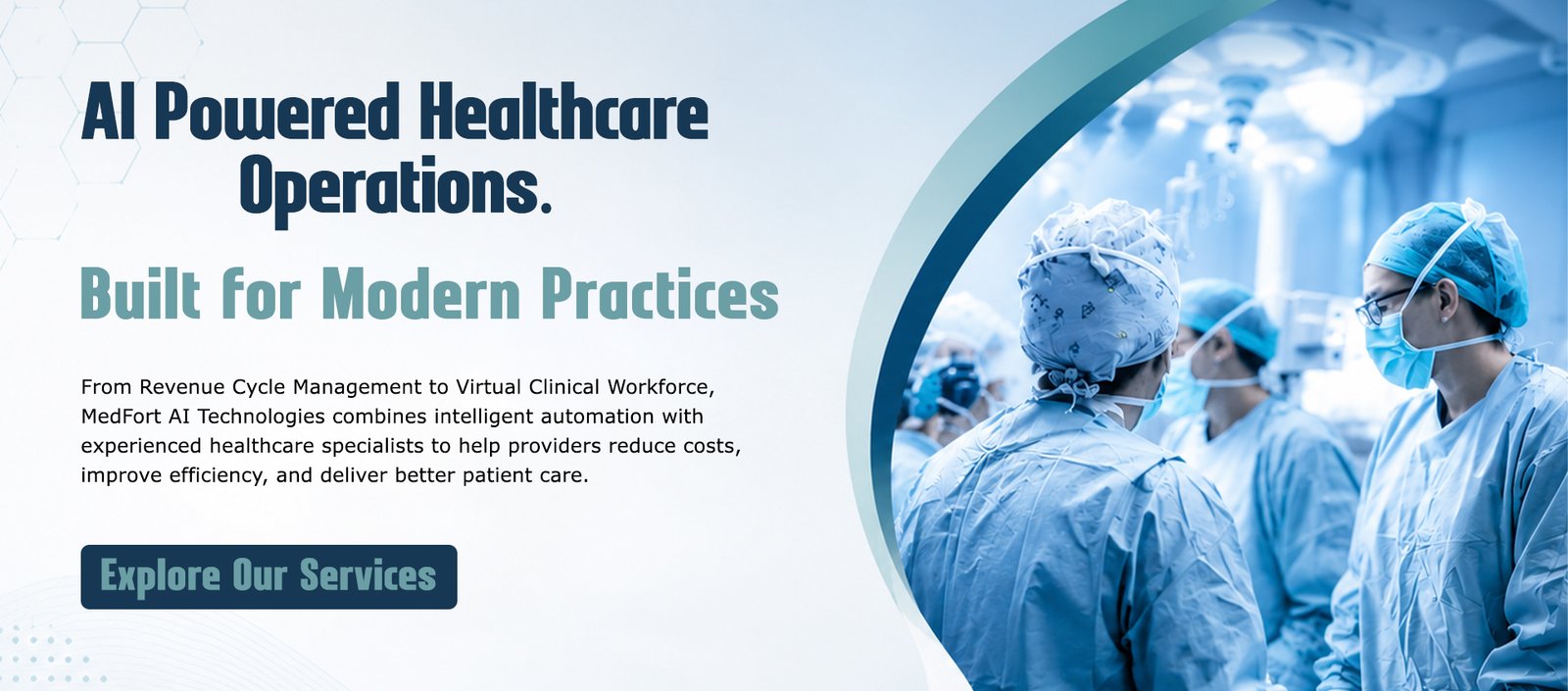 AI Powered Healthcare Operations.

Built for Modern Practices

From Revenue Cycle Management to Virtual Clinical Workforce, MedFort AI Technologies combines intelligent automation with experienced healthcare specialists to help providers reduce costs, improve efficiency, and deliver better patient care.

Explore Our Services